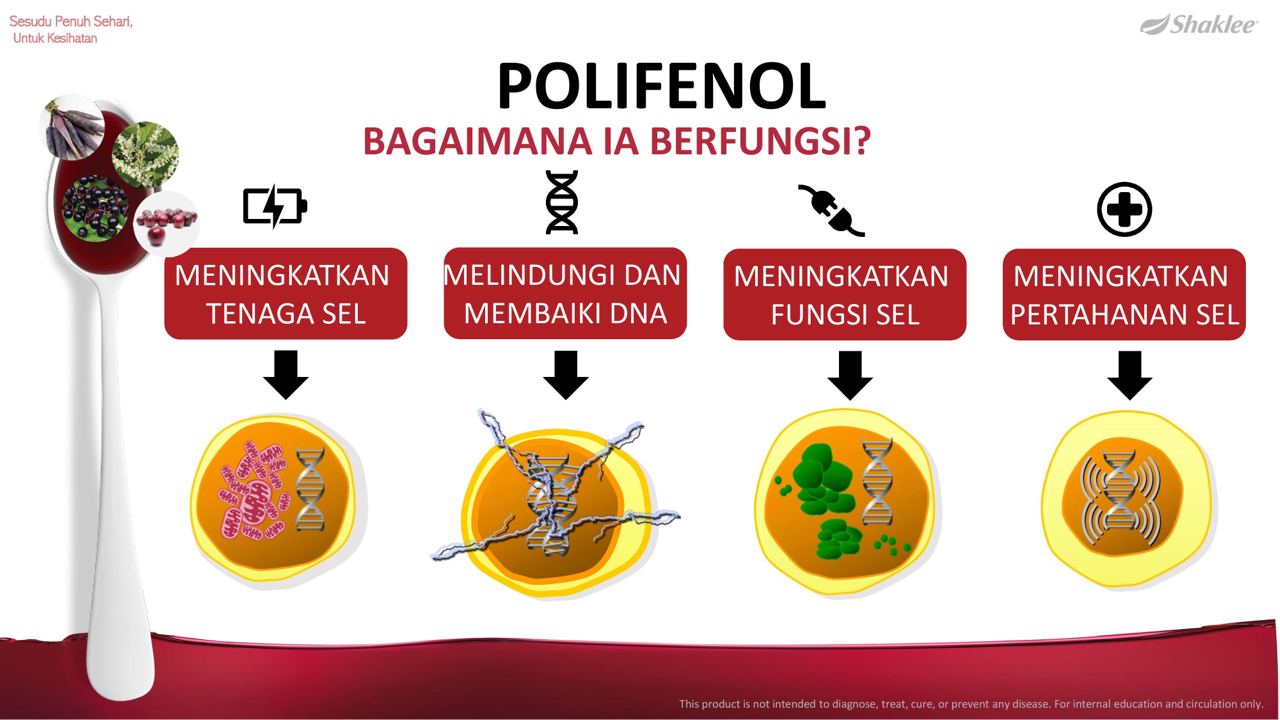 Sesudu Penuh Sehari,
Untuk Kesihatan

Shaklee

POLIFENOL

BAGAIMANA IA BERFUNGSI?

MENINGKATKAN TENAGA SEL

MELINDUNGI DAN MEMBAIKI DNA

MENINGKATKAN FUNGSI SEL

MENINGKATKAN PERTAHANAN SEL

This product is not intended to diagnose, treat, cure, or prevent any disease. For internal education and circulation only.